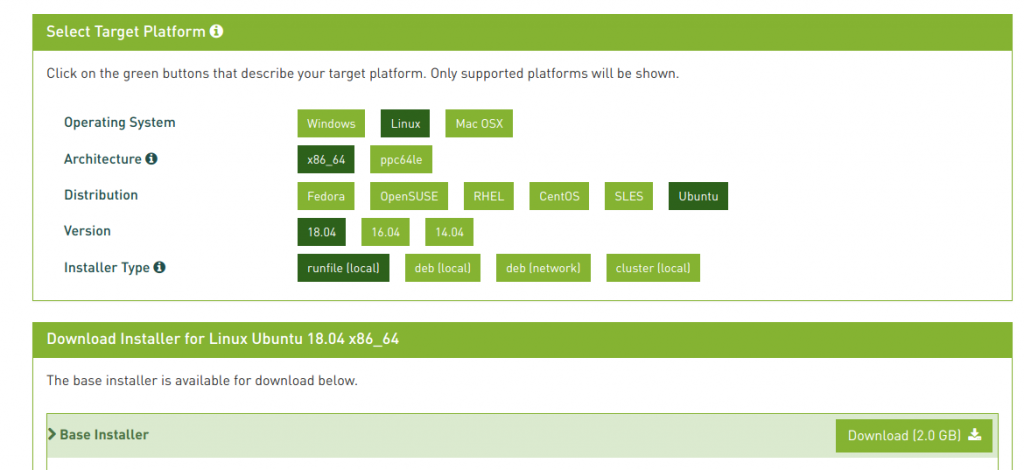 Select Target Platform

Click on the green buttons that describe your target platform. Only supported platforms will be shown.

Operating System
Windows
Linux
Mac OSX

Architecture
x86_64
ppc64le

Distribution
Fedora
OpenSUSE
RHEL
CentOS
SLES
Ubuntu

Version
18.04
16.04
14.04

Installer Type
runfile (local)
deb (local)
deb (network)
cluster (local)

Download Installer for Linux Ubuntu 18.04 x86_64

The base installer is available for download below.

Base Installer

Download (2.0 GB)